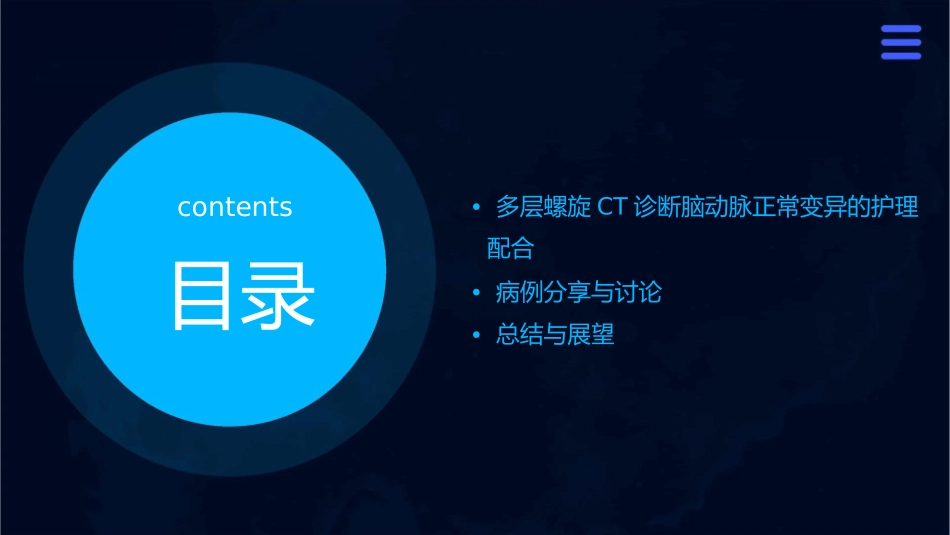 contents

目录

• 多层螺旋 CT 诊断脑动脉正常变异的护理配合
• 病例分享与讨论
• 总结与展望